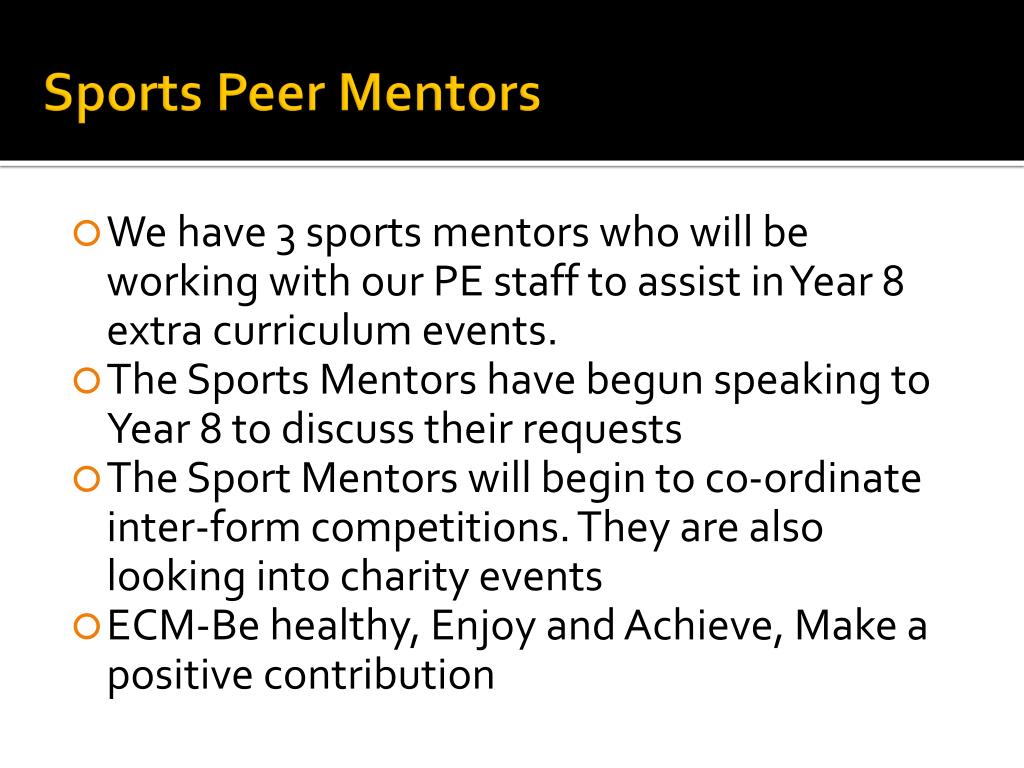 Sports Peer Mentors

We have 3 sports mentors who will be working with our PE staff to assist in Year 8 extra curriculum events.

The Sports Mentors have begun speaking to Year 8 to discuss their requests

The Sport Mentors will begin to co-ordinate inter-form competitions. They are also looking into charity events

ECM-Be healthy, Enjoy and Achieve, Make a positive contribution